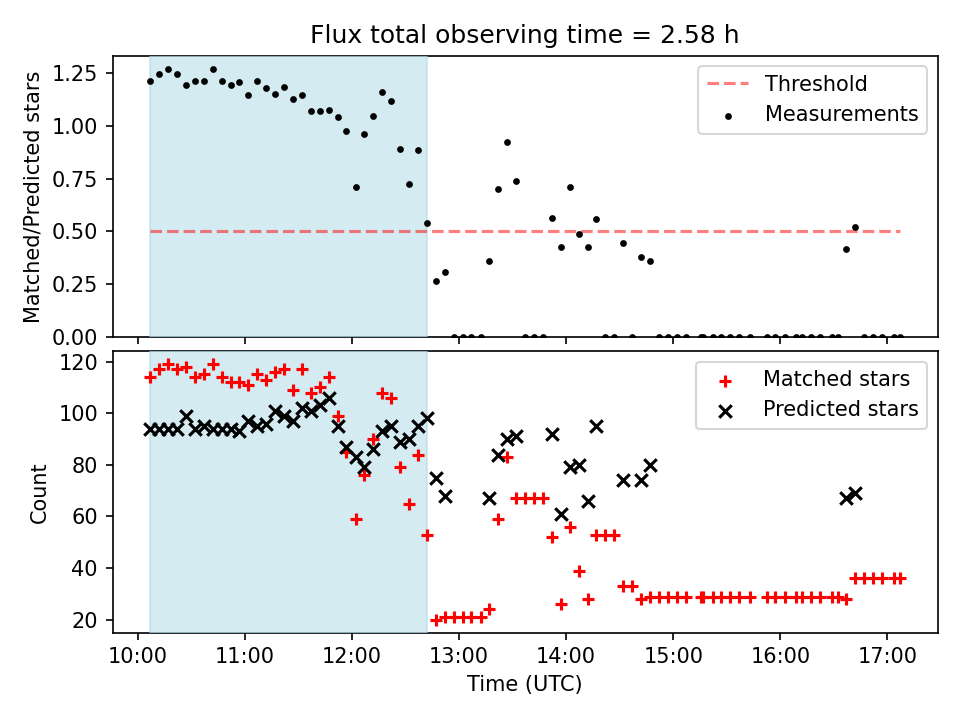 Flux total observing time = 2.58 h

Matched/Predicted stars

1.25
1.00
0.75
0.50
0.25
0.00

Threshold
Measurements

Count

120
100
80
60
40
20

Matched stars
Predicted stars

10:00 11:00 12:00 13:00 14:00 15:00 16:00 17:00

Time (UTC)